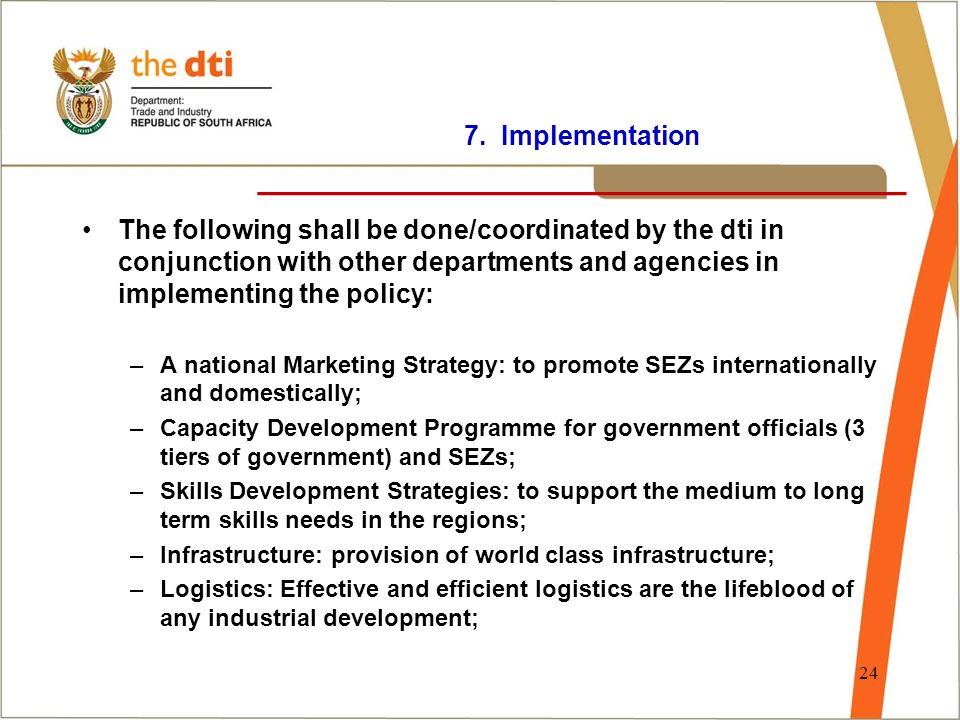 the dti

Department:
Trade and Industry
REPUBLIC OF SOUTH AFRICA

7. Implementation

• The following shall be done/coordinated by the dti in conjunction with other departments and agencies in implementing the policy:

– A national Marketing Strategy: to promote SEZs internationally and domestically;
– Capacity Development Programme for government officials (3 tiers of government) and SEZs;
– Skills Development Strategies: to support the medium to long term skills needs in the regions;
– Infrastructure: provision of world class infrastructure;
– Logistics: Effective and efficient logistics are the lifeblood of any industrial development;

24